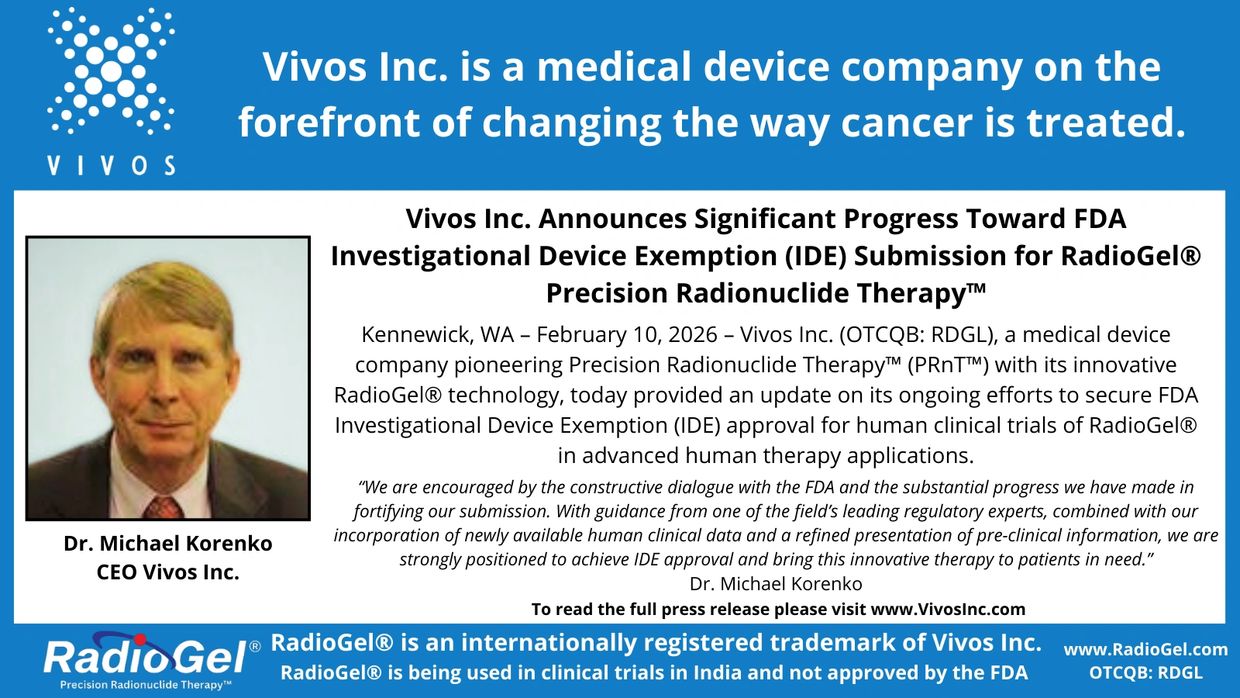 VIVOS

Vivos Inc. is a medical device company on the forefront of changing the way cancer is treated.

Dr. Michael Korenko
CEO Vivos Inc.

Vivos Inc. Announces Significant Progress Toward FDA Investigational Device Exemption (IDE) Submission for RadioGel® Precision Radionuclide Therapy™

Kennewick, WA – February 10, 2026 – Vivos Inc. (OTCQB: RDGL), a medical device company pioneering Precision Radionuclide Therapy™ (PRnT™) with its innovative RadioGel® technology, today provided an update on its ongoing efforts to secure FDA Investigational Device Exemption (IDE) approval for human clinical trials of RadioGel® in advanced human therapy applications.

"We are encouraged by the constructive dialogue with the FDA and the substantial progress we have made in fortifying our submission. With guidance from one of the field's leading regulatory experts, combined with our incorporation of newly available human clinical data and a refined presentation of pre-clinical information, we are strongly positioned to achieve IDE approval and bring this innovative therapy to patients in need."
Dr. Michael Korenko

To read the full press release please visit www.VivosInc.com

RadioGel®
Precision Radionuclide Therapy™

RadioGel® is an internationally registered trademark of Vivos Inc.
RadioGel® is being used in clinical trials in India and not approved by the FDA

www.RadioGel.com
OTCQB: RDGL